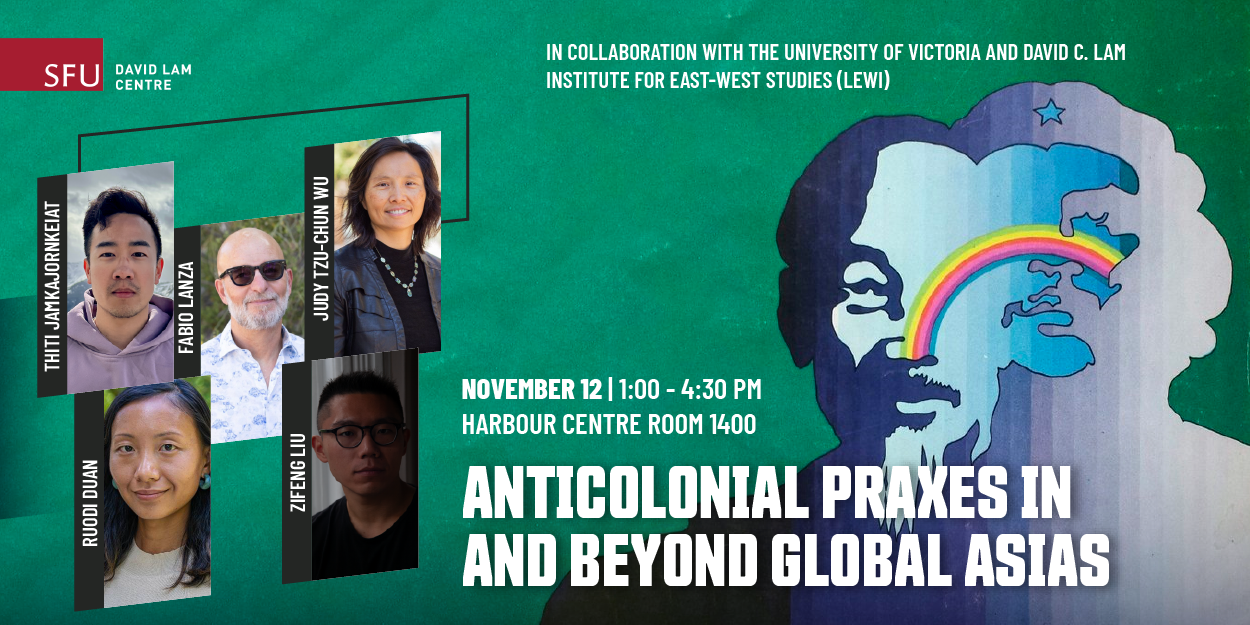 SFU DAVID LAM CENTRE

IN COLLABORATION WITH THE UNIVERSITY OF VICTORIA AND DAVID C. LAM INSTITUTE FOR EAST-WEST STUDIES (LEWI)

THITI JAMKAJORNKEIAT

FABIO LANZA

JUDY TZU-CHUN WU

RUODI DUAN

ZIFENG LIU

NOVEMBER 12 | 1:00 - 4:30 PM
HARBOUR CENTRE ROOM 1400

ANTICOLONIAL PRAXES IN AND BEYOND GLOBAL ASIAS